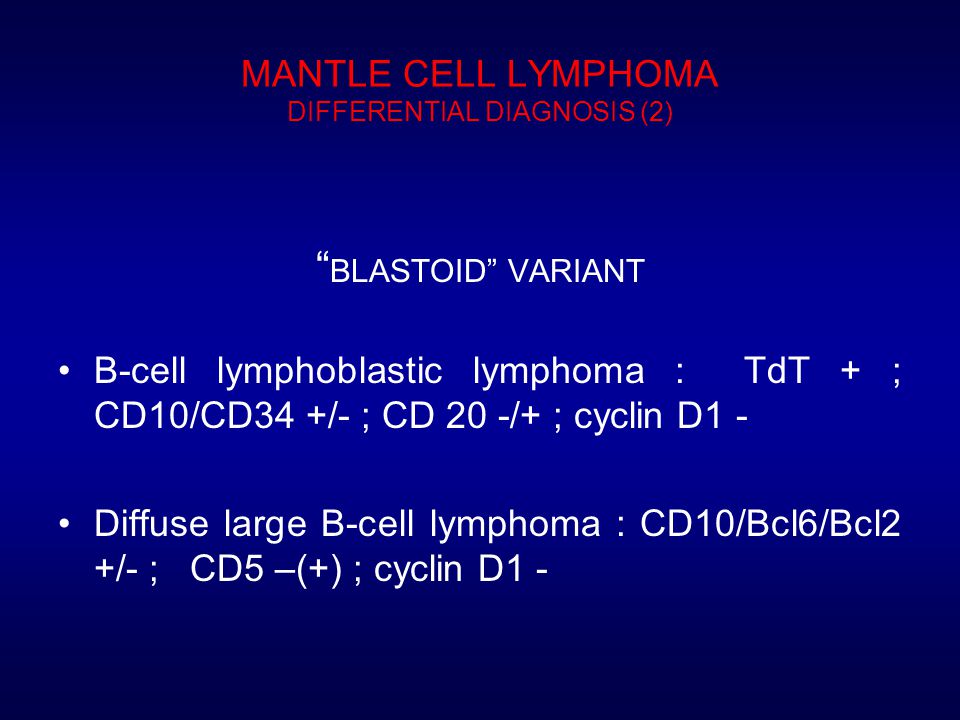 MANTLE CELL LYMPHOMA
DIFFERENTIAL DIAGNOSIS (2)

“BLASTOID” VARIANT

• B-cell lymphoblastic lymphoma : TdT + ; CD10/CD34 +/- ; CD 20 -/+ ; cyclin D1 -

• Diffuse large B-cell lymphoma : CD10/Bcl6/Bcl2 +/- ; CD5 –(+) ; cyclin D1 -